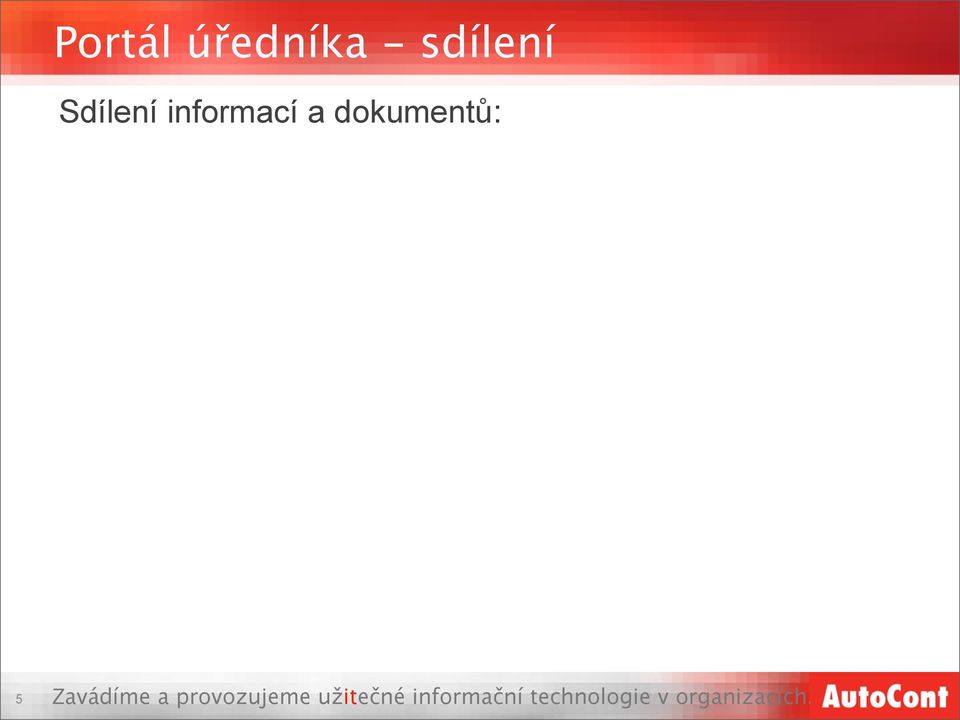 Portál úředníka – sdílení

Sdílení informací a dokumentů:

5 Zavádíme a provozujeme užitečné informační technologie v organizacích. AutoCont